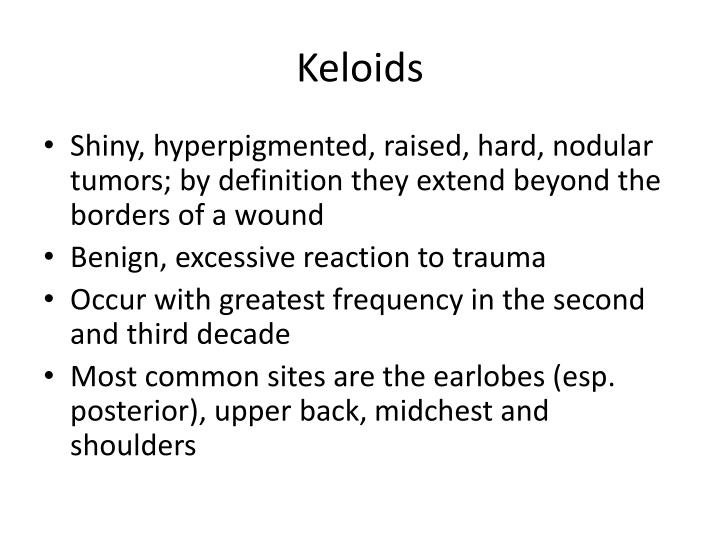 Keloids

• Shiny, hyperpigmented, raised, hard, nodular tumors; by definition they extend beyond the borders of a wound
• Benign, excessive reaction to trauma
• Occur with greatest frequency in the second and third decade
• Most common sites are the earlobes (esp. posterior), upper back, midchest and shoulders